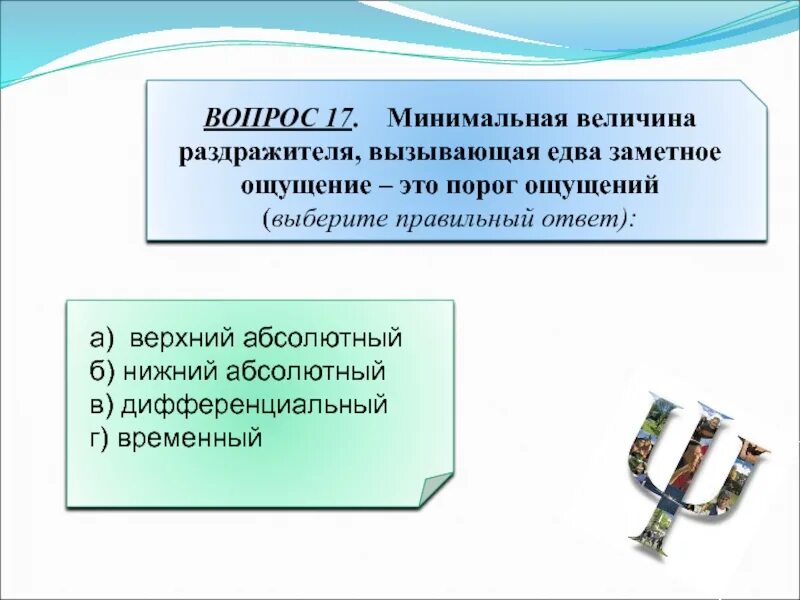 ВОПРОС 17. Минимальная величина раздражителя, вызывающая едва заметное ощущение – это порог ощущений (выберите правильный ответ):

а) верхний абсолютный
б) нижний абсолютный
в) дифференциальный
г) временный